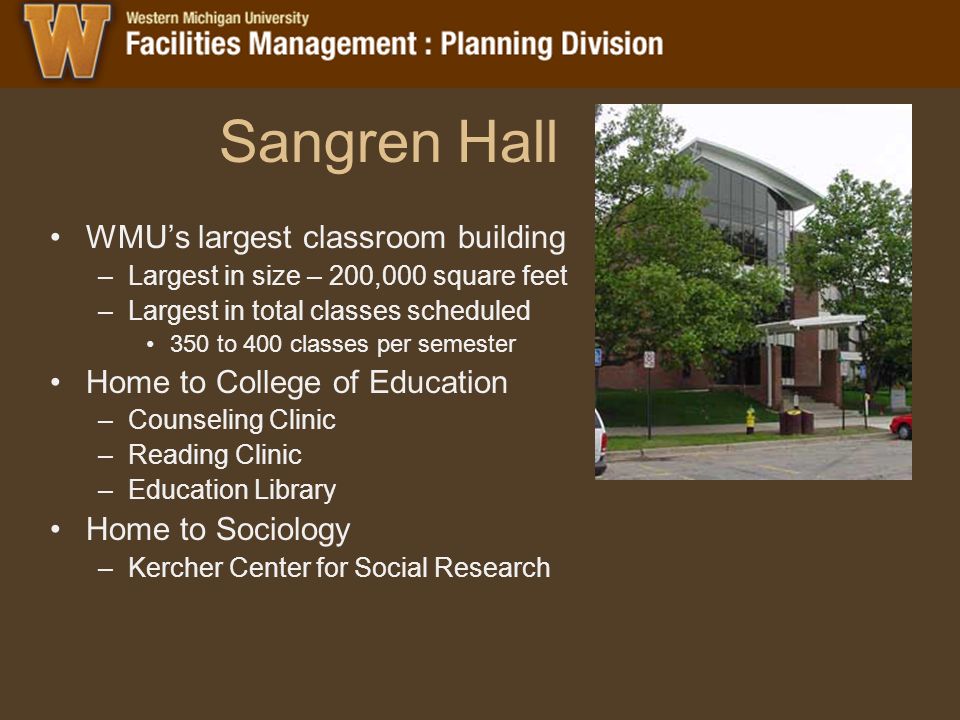 W
Western Michigan University
Facilities Management : Planning Division

Sangren Hall

• WMU's largest classroom building
– Largest in size – 200,000 square feet
– Largest in total classes scheduled
• 350 to 400 classes per semester
• Home to College of Education
– Counseling Clinic
– Reading Clinic
– Education Library
• Home to Sociology
– Kercher Center for Social Research